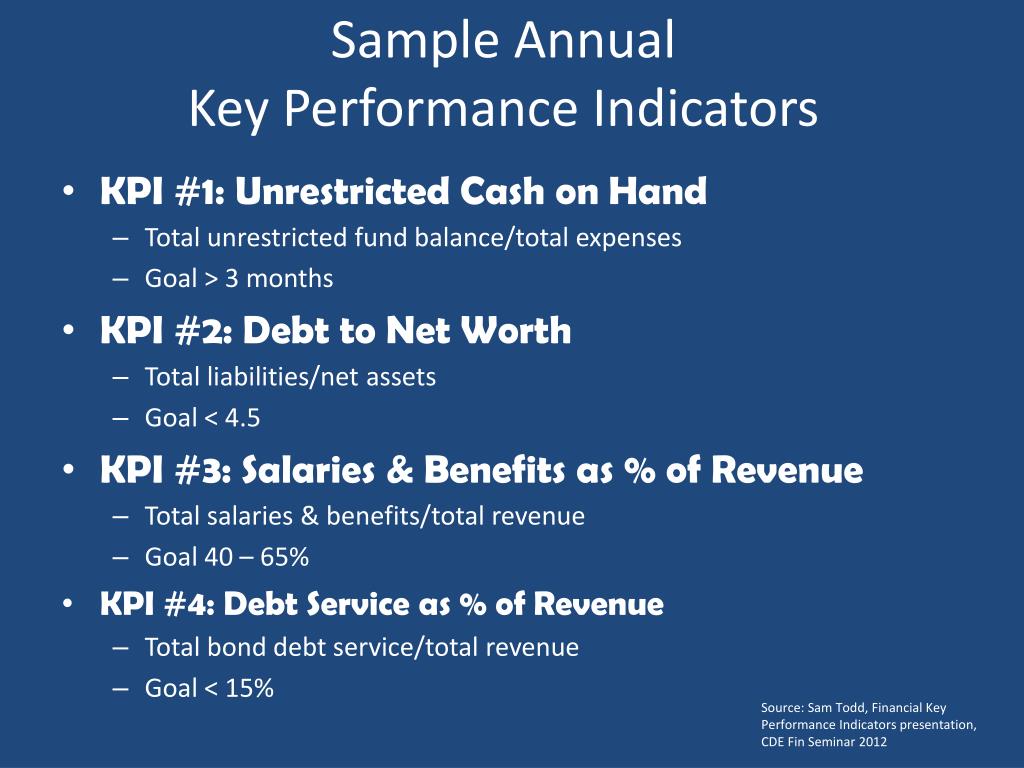 Sample Annual
Key Performance Indicators

• KPI #1: Unrestricted Cash on Hand
– Total unrestricted fund balance/total expenses
– Goal > 3 months
• KPI #2: Debt to Net Worth
– Total liabilities/net assets
– Goal < 4.5
• KPI #3: Salaries & Benefits as % of Revenue
– Total salaries & benefits/total revenue
– Goal 40 – 65%
• KPI #4: Debt Service as % of Revenue
– Total bond debt service/total revenue
– Goal < 15%

Source: Sam Todd, Financial Key Performance Indicators presentation, CDE Fin Seminar 2012